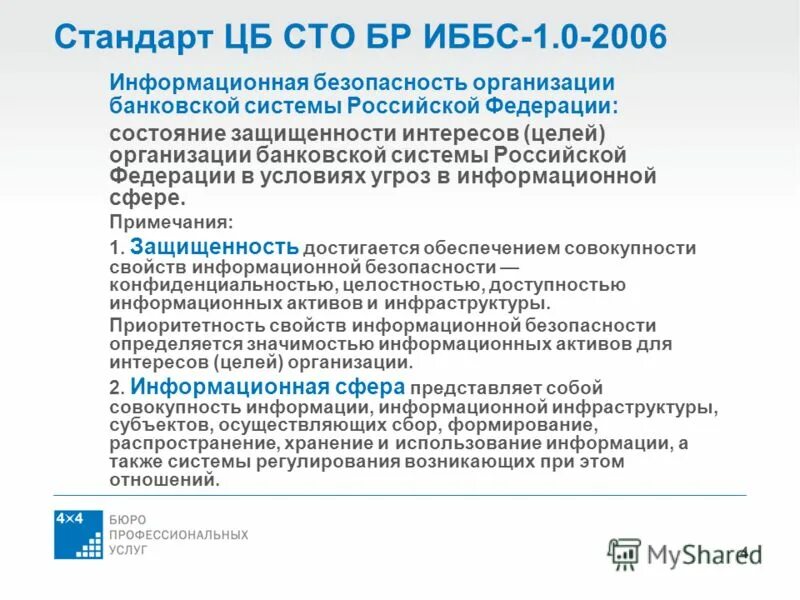 Стандарт ЦБ СТО БР ИББС-1.0-2006

Информационная безопасность организации банковской системы Российской Федерации:

состояние защищенности интересов (целей) организации банковской системы Российской Федерации в условиях угроз в информационной сфере.

Примечания:

1. Защищенность достигается обеспечением совокупности свойств информационной безопасности — конфиденциальностью, целостностью, доступностью информационных активов и инфраструктуры.

Приоритетность свойств информационной безопасности определяется значимостью информационных активов для интересов (целей) организации.

2. Информационная сфера представляет собой совокупность информации, информационной инфраструктуры, субъектов, осуществляющих сбор, формирование, распространение, хранение и использование информации, а также системы регулирования возникающих при этом отношений.

4×4 БЮРО ПРОФЕССИОНАЛЬНЫХ УСЛУГ

MyShared

4